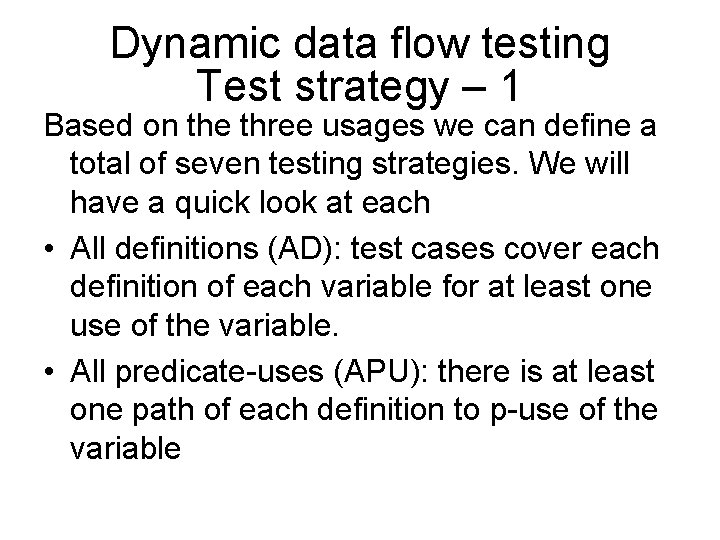 Dynamic data flow testing
Test strategy – 1

Based on the three usages we can define a total of seven testing strategies. We will have a quick look at each

• All definitions (AD): test cases cover each definition of each variable for at least one use of the variable.

• All predicate-uses (APU): there is at least one path of each definition to p-use of the variable